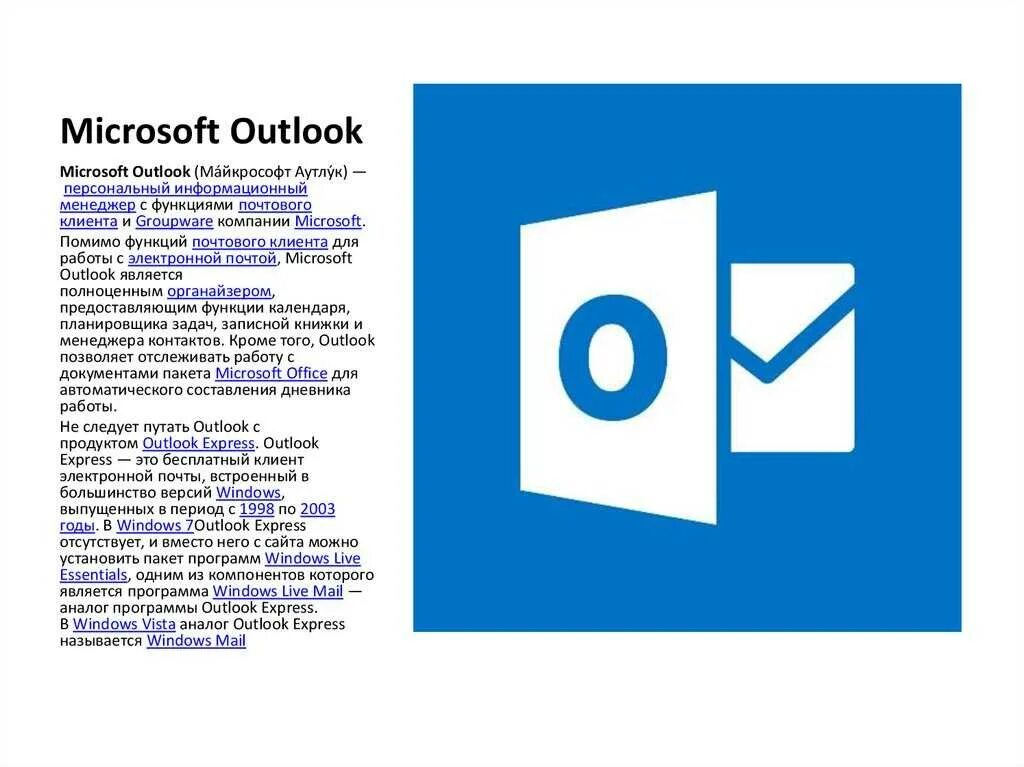 Microsoft Outlook

Microsoft Outlook (Ма́йкрософт Аутлу́к) — персональный информационный менеджер с функциями почтового клиента и Groupware компании Microsoft.

Помимо функций почтового клиента для работы с электронной почтой, Microsoft Outlook является полноценным органайзером, предоставляющим функции календаря, планировщика задач, записной книжки и менеджера контактов. Кроме того, Outlook позволяет отслеживать работу с документами пакета Microsoft Office для автоматического составления дневника работы.

Не следует путать Outlook с продуктом Outlook Express. Outlook Express — это бесплатный клиент электронной почты, встроенный в большинство версий Windows, выпущенных в период с 1998 по 2003 годы. В Windows 7Outlook Express отсутствует, и вместо него с сайта можно установить пакет программ Windows Live Essentials, одним из компонентов которого является программа Windows Live Mail — аналог программы Outlook Express. В Windows Vista аналог Outlook Express называется Windows Mail

O